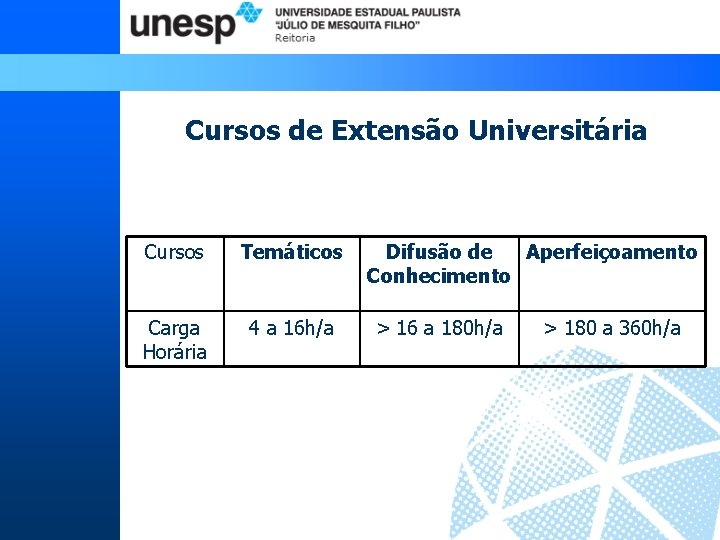 unesp UNIVERSIDADE ESTADUAL PAULISTA "JÚLIO DE MESQUITA FILHO" Reitoria

Cursos de Extensão Universitária

| Cursos | Temáticos | Difusão de Conhecimento | Aperfeiçoamento |
|---|---|---|---|
| Carga Horária | 4 a 16h/a | > 16 a 180h/a | > 180 a 360h/a |